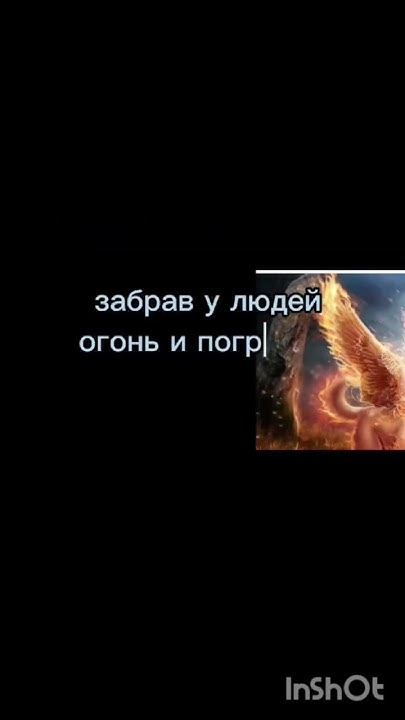 забрав у людей огонь и погр

InShOt